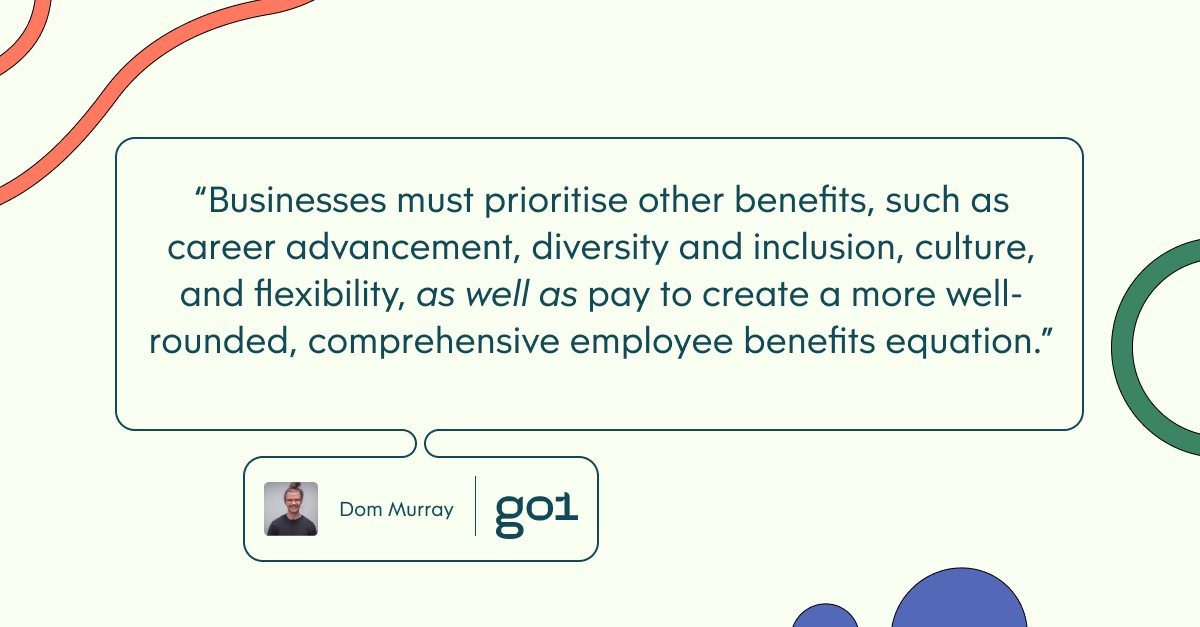 “Businesses must prioritise other benefits, such as career advancement, diversity and inclusion, culture, and flexibility, as well as pay to create a more well-rounded, comprehensive employee benefits equation.”

Dom Murray

go1